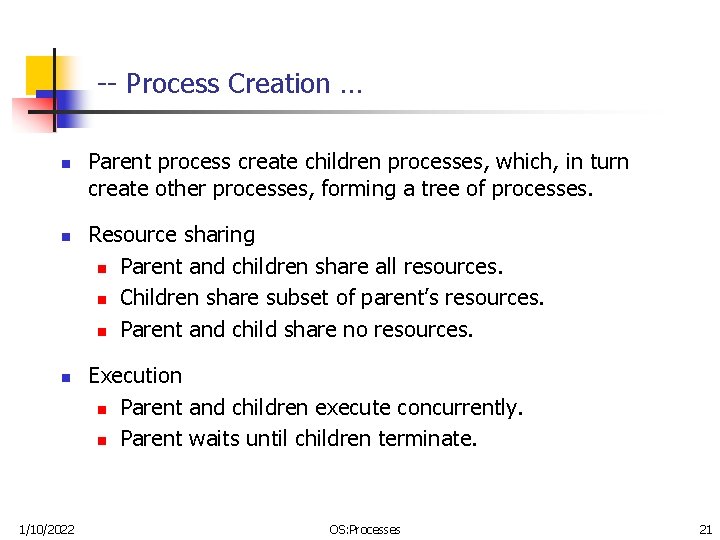 -- Process Creation …

- Parent process create children processes, which, in turn create other processes, forming a tree of processes.

- Resource sharing
  - Parent and children share all resources.
  - Children share subset of parent's resources.
  - Parent and child share no resources.

- Execution
  - Parent and children execute concurrently.
  - Parent waits until children terminate.

1/10/2022 OS:Processes 21